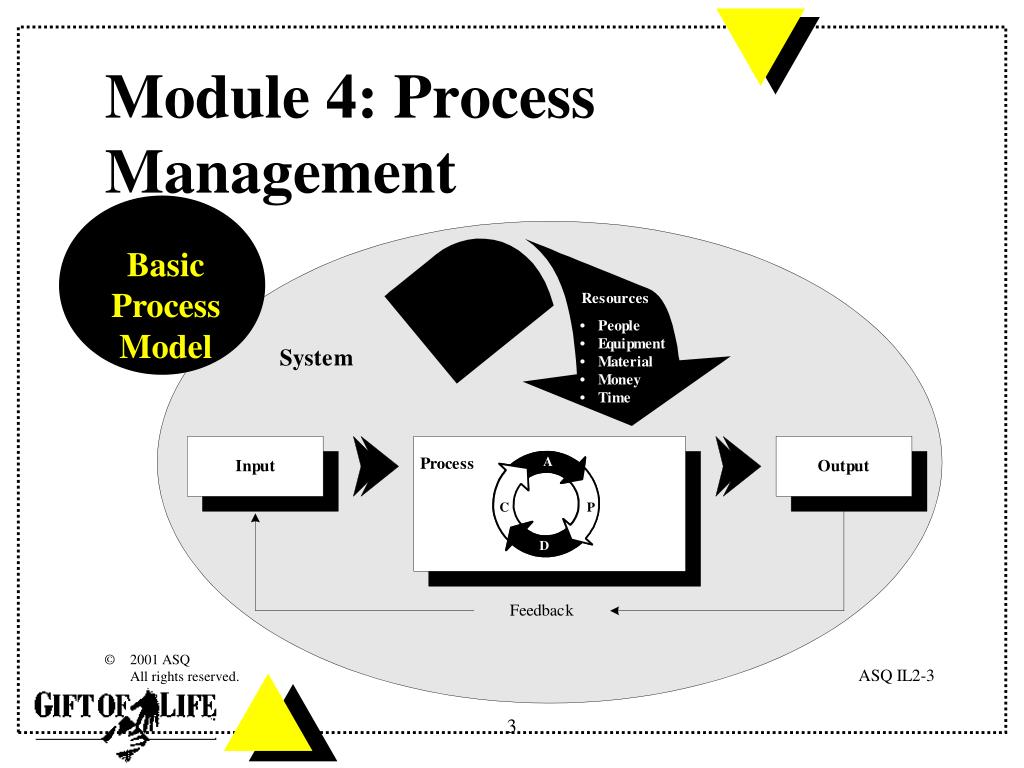 Module 4: Process Management

Basic Process Model

System

Resources
• People
• Equipment
• Material
• Money
• Time

Input

Process

A
P
D
C

Output

Feedback

© 2001 ASQ
All rights reserved.

ASQ IL2-3

GIFT OF LIFE

3